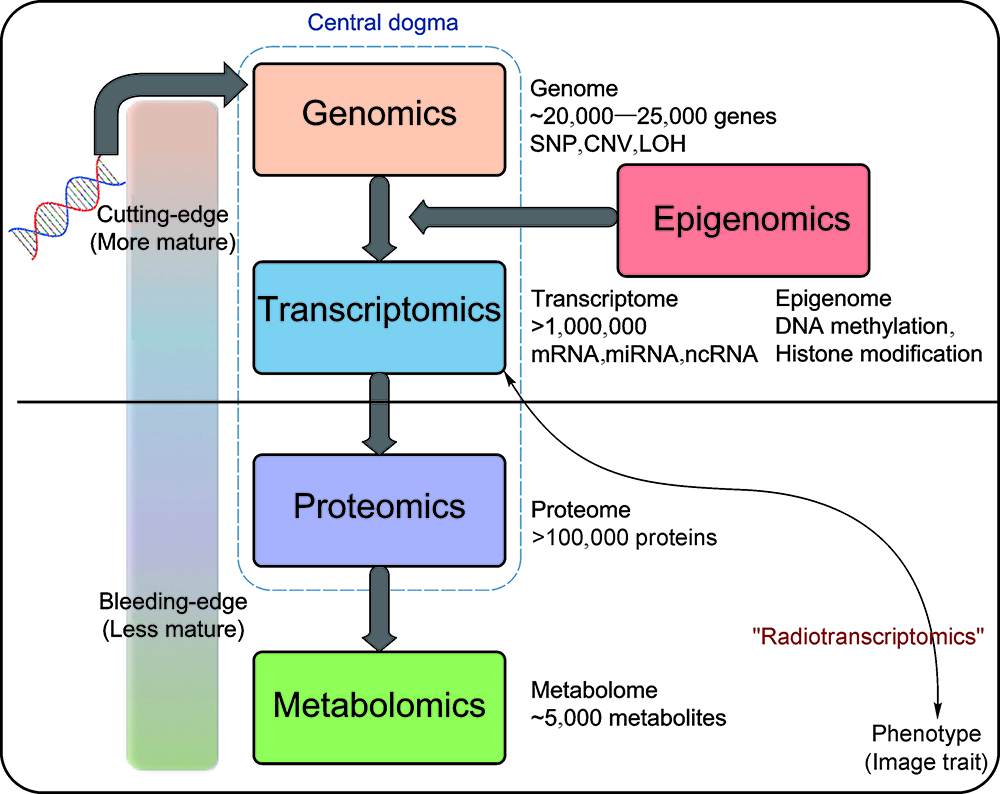 Central dogma

Genomics

Genome
~20,000—25,000 genes
SNP,CNV,LOH

Cutting-edge
(More mature)

Epigenomics

Transcriptomics

Transcriptome
>1,000,000
mRNA,miRNA,ncRNA

Epigenome
DNA methylation,
Histone modification

Proteomics

Proteome
>100,000 proteins

Bleeding-edge
(Less mature)

"Radiotranscriptomics"

Metabolomics

Metabolome
~5,000 metabolites

Phenotype
(Image trait)